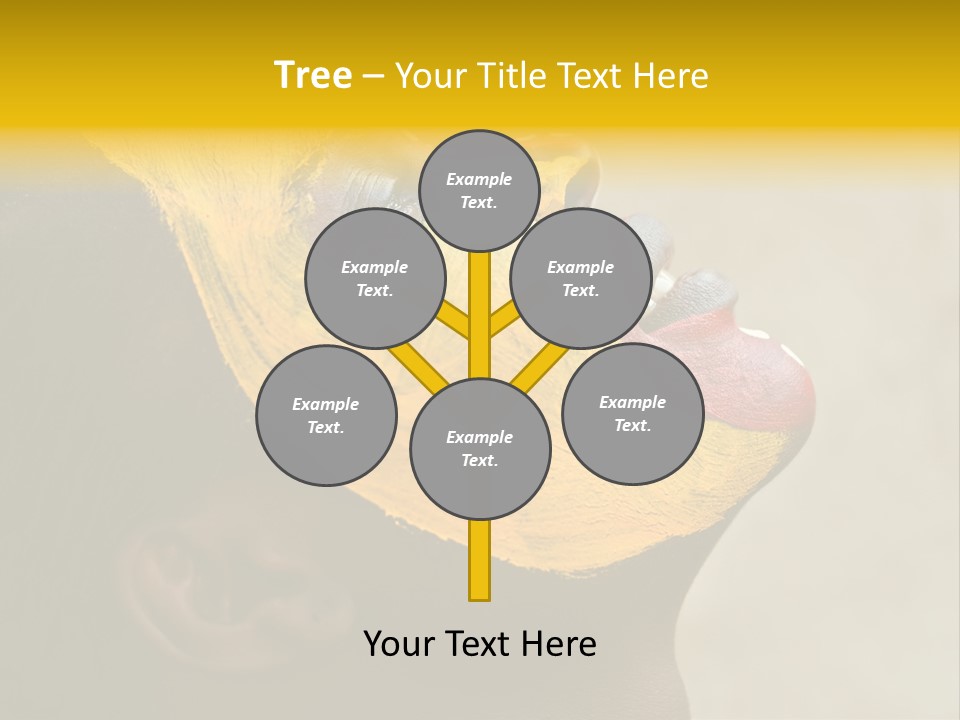 Tree – Your Title Text Here

Example Text.

Example Text.

Example Text.

Example Text.

Example Text.

Example Text.

Your Text Here